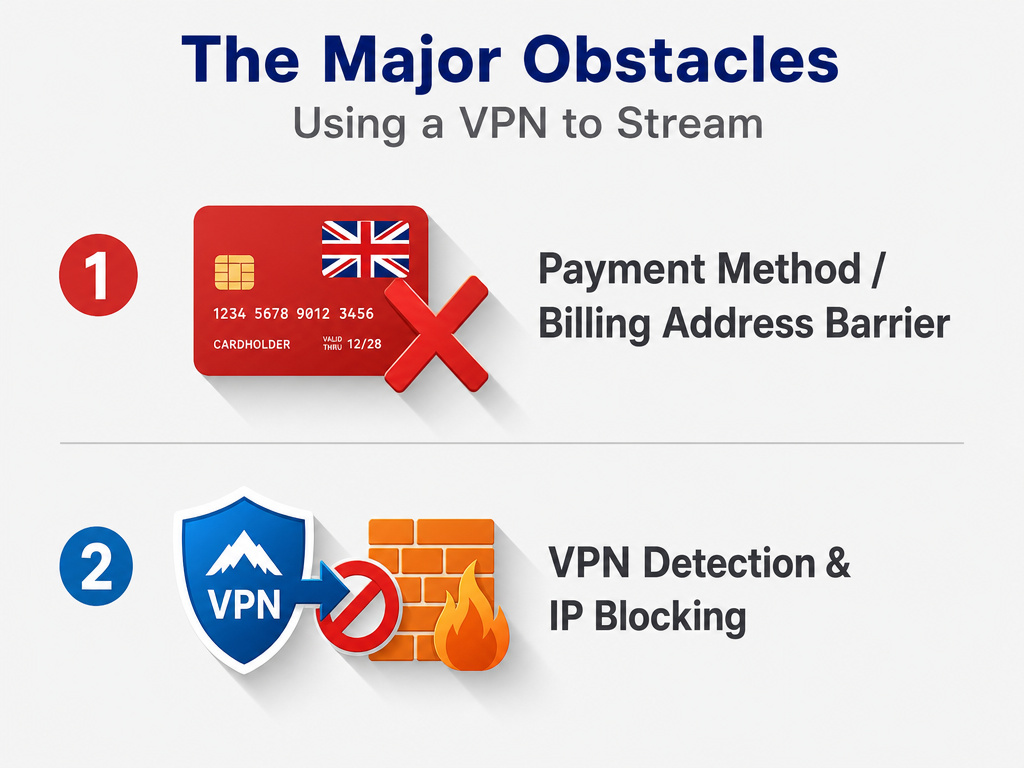 The Major Obstacles
Using a VPN to Stream

1

1234 5678 9012 3456
CARDHOLDER
VALID THRU 12/28

Payment Method / Billing Address Barrier

2

VPN

VPN Detection & IP Blocking